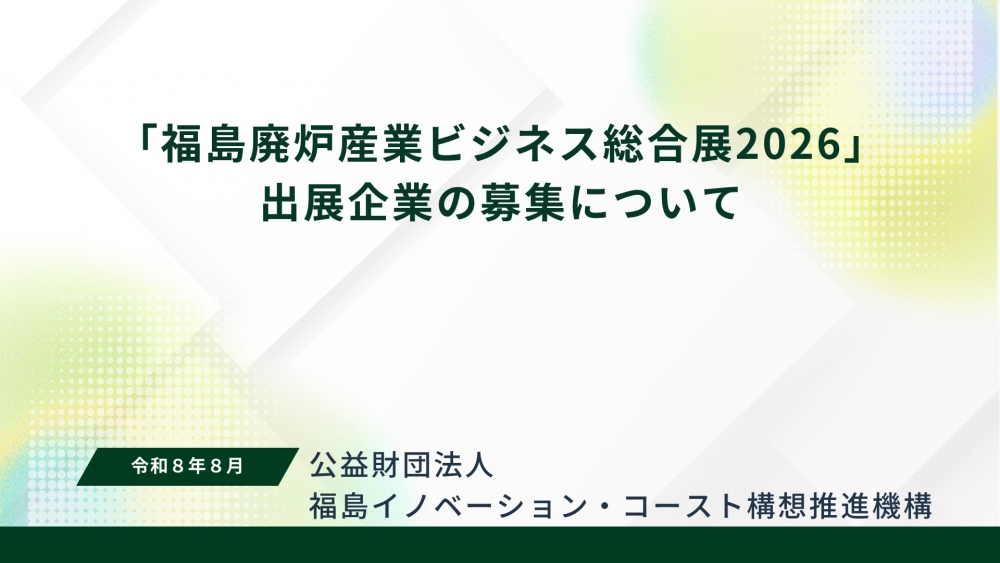 「福島廃炉産業ビジネス総合展2026」
出展企業の募集について

令和８年８月

公益財団法人
福島イノベーション・コースト構想推進機構